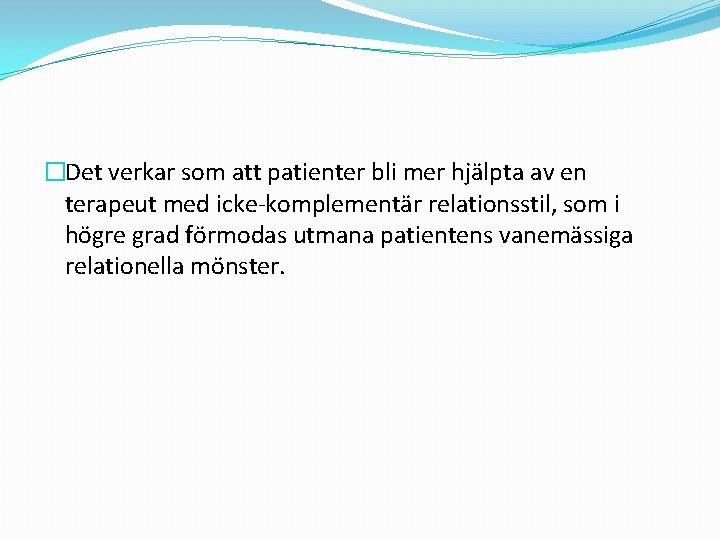 Det verkar som att patienter bli mer hjälpta av en terapeut med icke-komplementär relationsstil, som i högre grad förmodas utmana patientens vanemässiga relationella mönster.